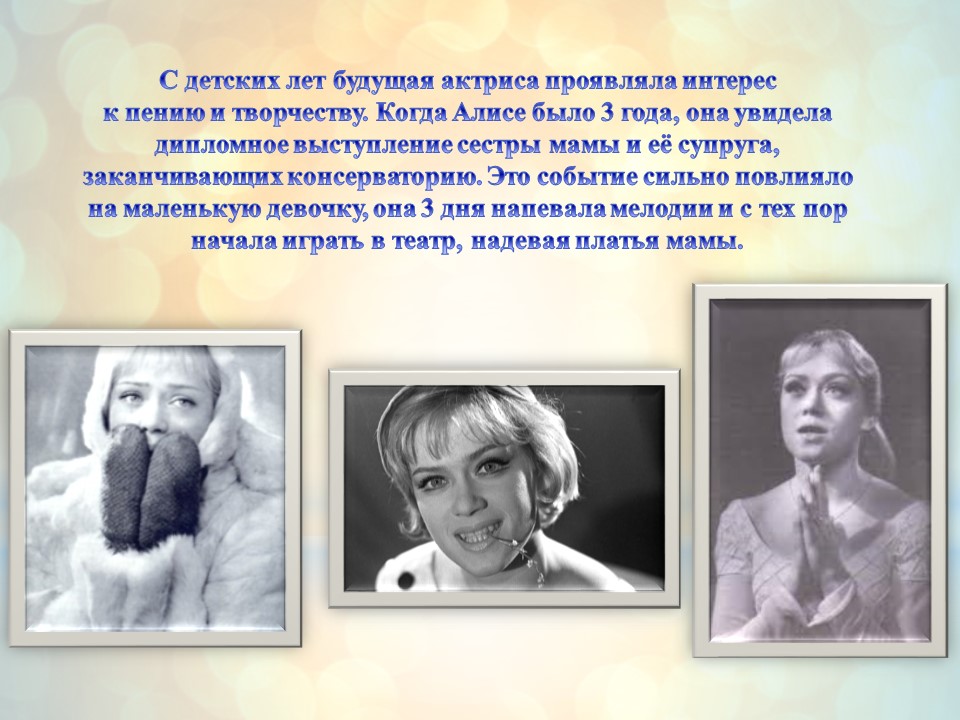 С детских лет будущая актриса проявляла интерес к пению и творчеству. Когда Алисе было 3 года, она увидела дипломное выступление сестры мамы и её супруга, заканчивающих консерваторию. Это событие сильно повлияло на маленькую девочку, она 3 дня напевала мелодии и с тех пор начала играть в театр, надевая платья мамы.